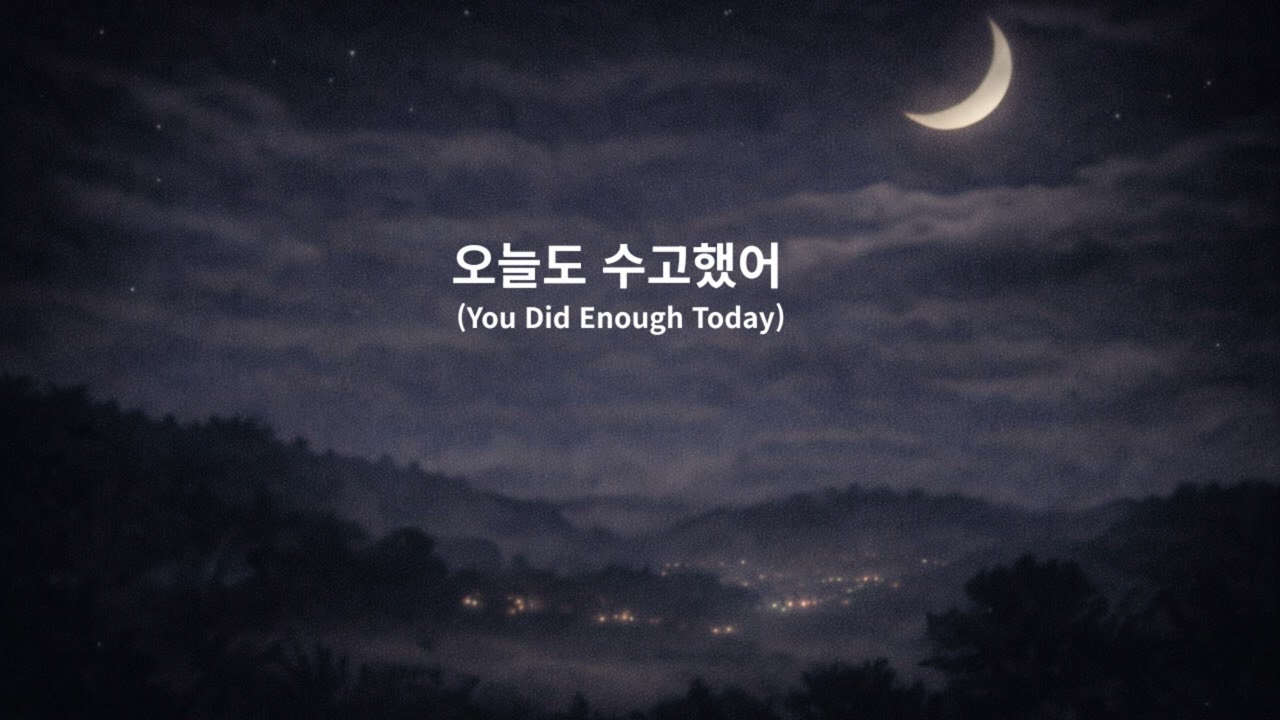 오늘도 수고했어
(You Did Enough Today)